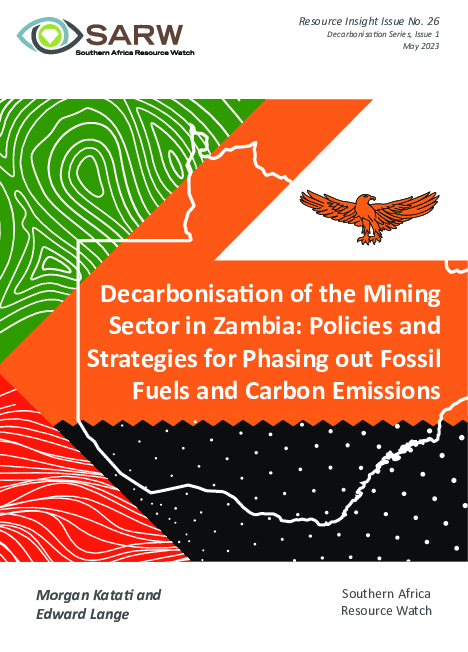 SARW
Southern Africa Resource Watch

Resource Insight Issue No. 26
Decarbonisation Series, Issue 1
May 2023

Decarbonisation of the Mining Sector in Zambia: Policies and Strategies for Phasing out Fossil Fuels and Carbon Emissions

Morgan Katati and Edward Lange

Southern Africa Resource Watch